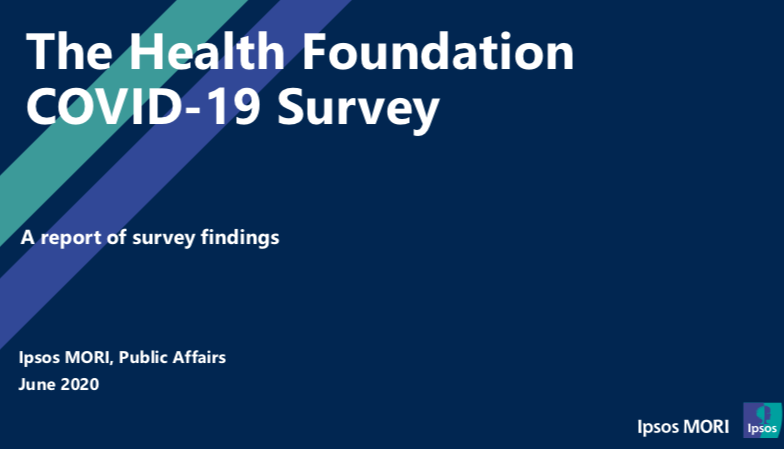 The Health Foundation COVID-19 Survey

A report of survey findings

Ipsos MORI, Public Affairs
June 2020

Ipsos MORI

Ipsos